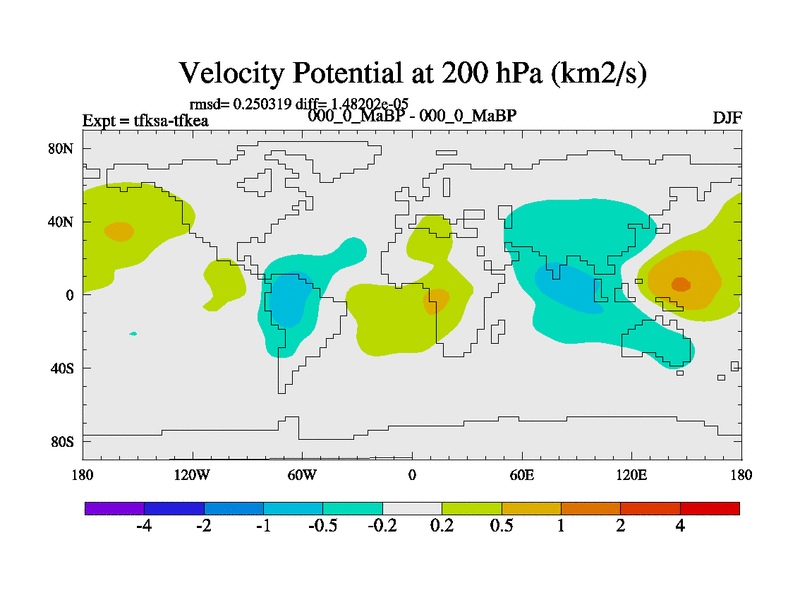 Velocity Potential at 200 hPa (km2/s)

rmsd= 0.250319 diff= 1.48202e-05

Expt = tfksa-tfkea

000_0_MaBP - 000_0_MaBP

DJF

80N
40N
0
40S
80S

180
120W
60W
0
60E
120E
180

-4
-2
-1
-0.5
-0.2
0.2
0.5
1
2
4